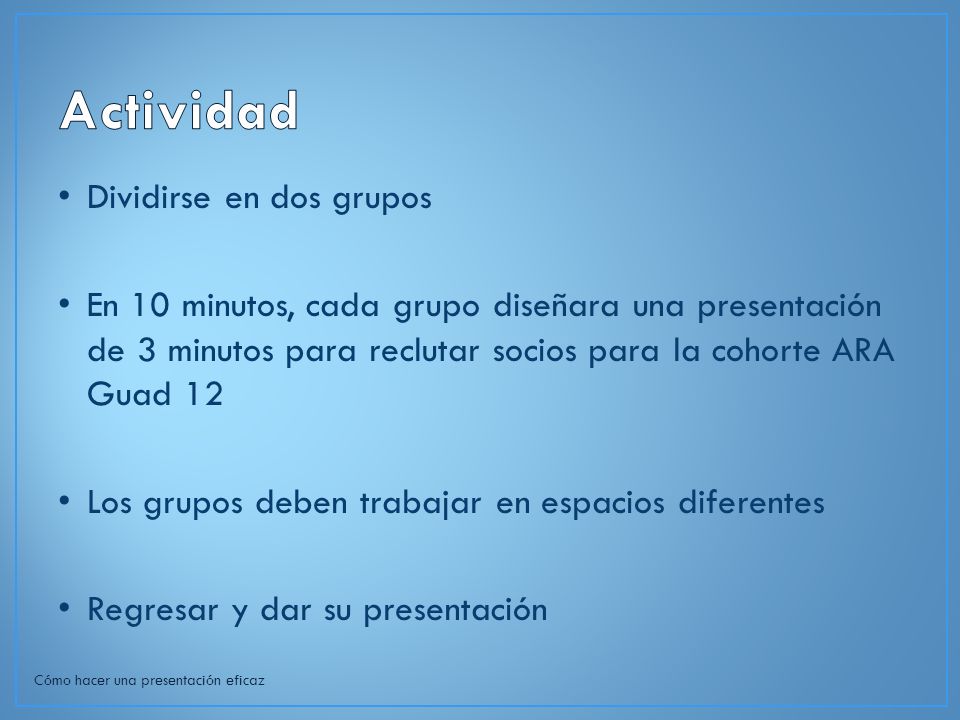 Actividad

• Dividirse en dos grupos

• En 10 minutos, cada grupo diseñara una presentación de 3 minutos para reclutar socios para la cohorte ARA Guad 12

• Los grupos deben trabajar en espacios diferentes

• Regresar y dar su presentación

Cómo hacer una presentación eficaz